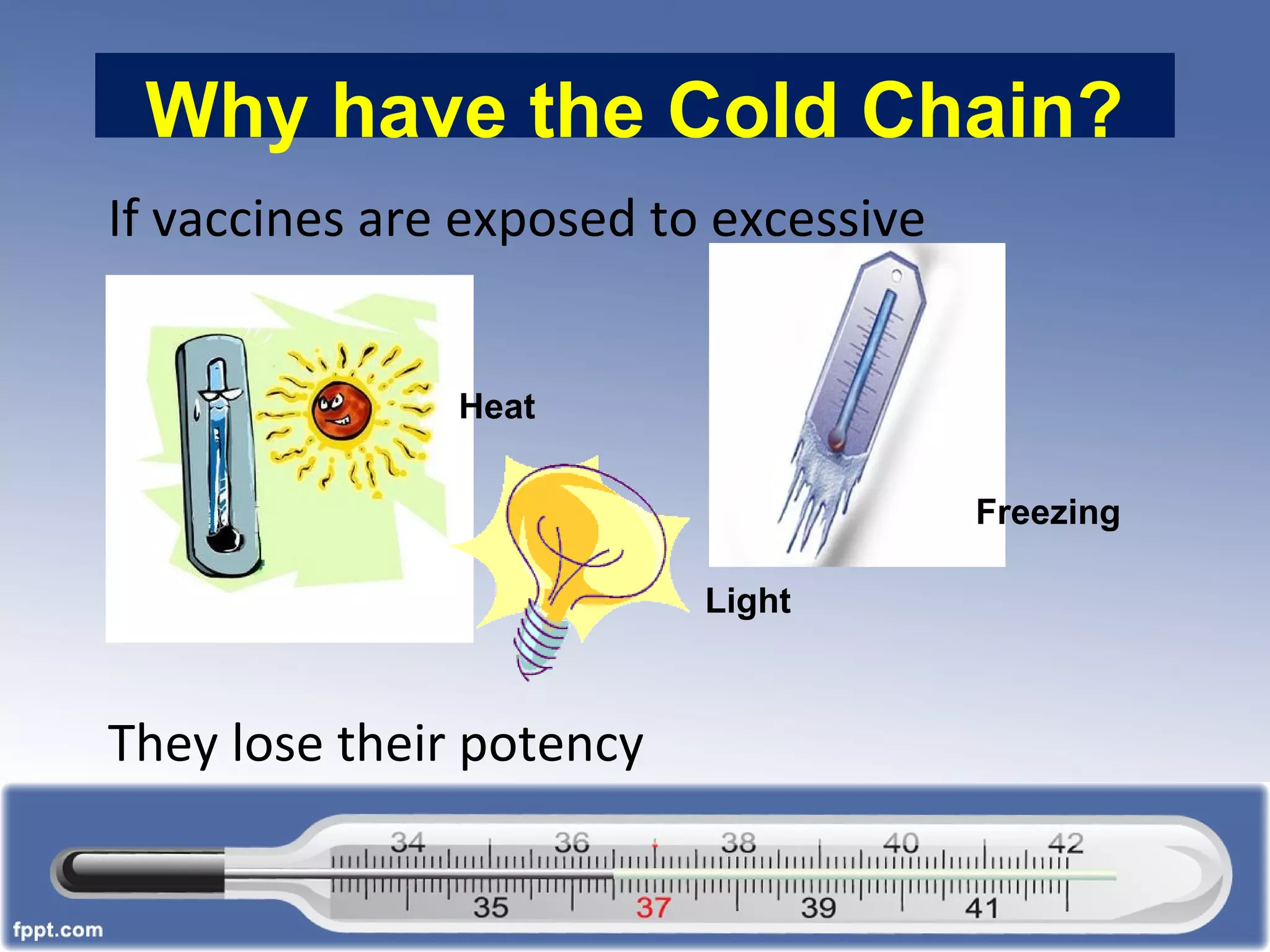 Why have the Cold Chain?

If vaccines are exposed to excessive

Heat

Freezing

Light

They lose their potency

34 36 38 40 42
35 37 39 41

fppt.com